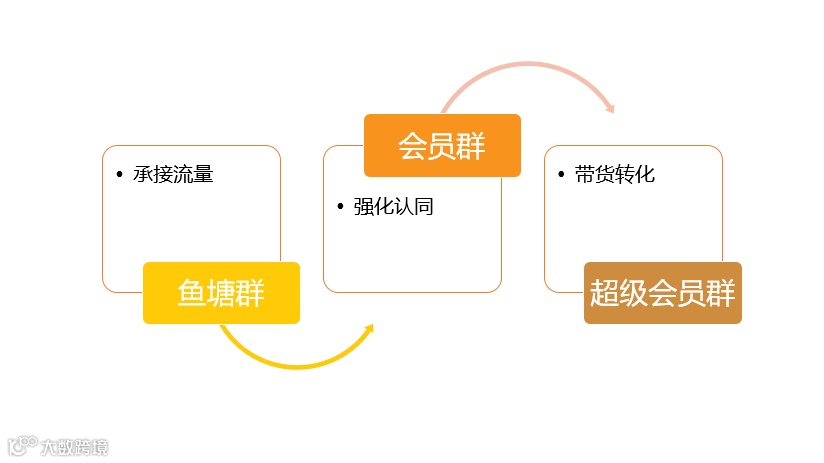 • 承接流量

鱼塘群

会员群

• 强化认同

• 带货转化

超级会员群

大数跨境